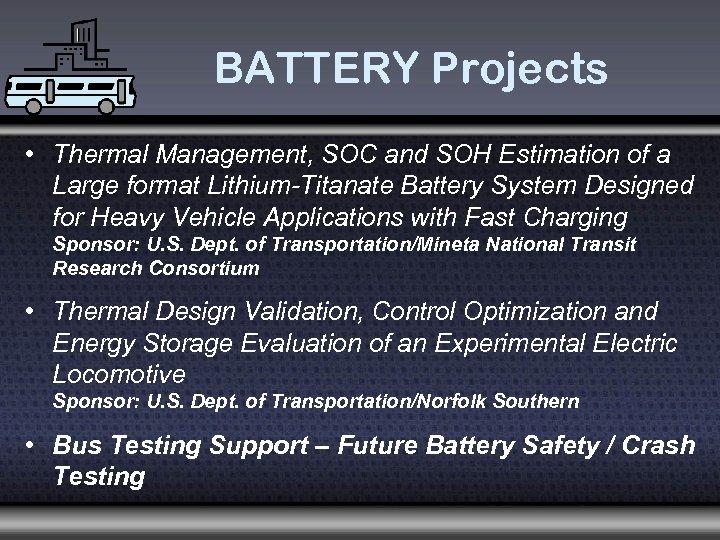 BATTERY Projects

• Thermal Management, SOC and SOH Estimation of a Large format Lithium-Titanate Battery System Designed for Heavy Vehicle Applications with Fast Charging
Sponsor: U.S. Dept. of Transportation/Mineta National Transit Research Consortium

• Thermal Design Validation, Control Optimization and Energy Storage Evaluation of an Experimental Electric Locomotive
Sponsor: U.S. Dept. of Transportation/Norfolk Southern

• Bus Testing Support – Future Battery Safety / Crash Testing